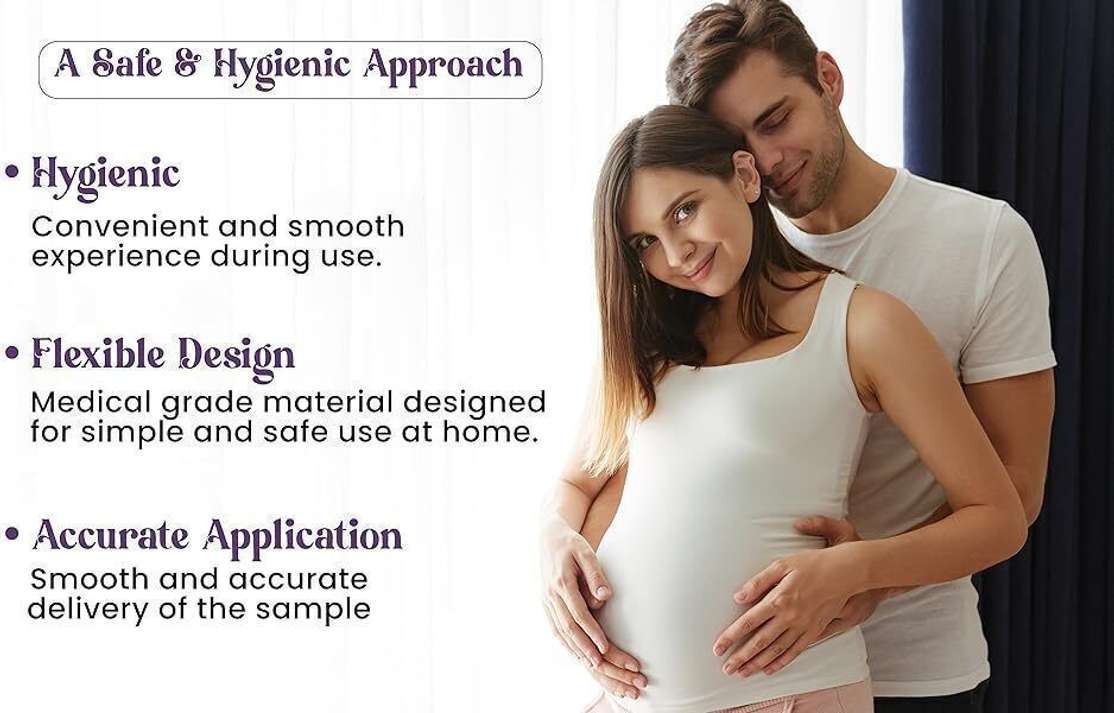 A Safe & Hygienic Approach

• Hygienic
Convenient and smooth experience during use.

• Flexible Design
Medical grade material designed for simple and safe use at home.

• Accurate Application
Smooth and accurate delivery of the sample